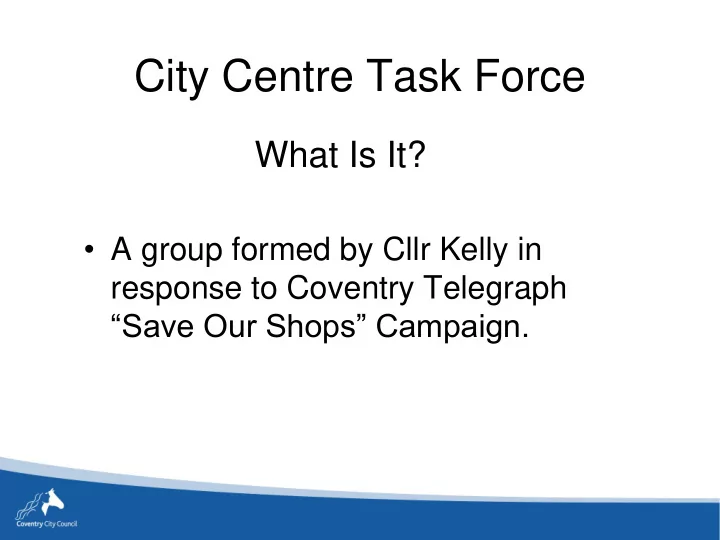 City Centre Task Force

What Is It?

• A group formed by Cllr Kelly in response to Coventry Telegraph “Save Our Shops” Campaign.

Coventry City Council